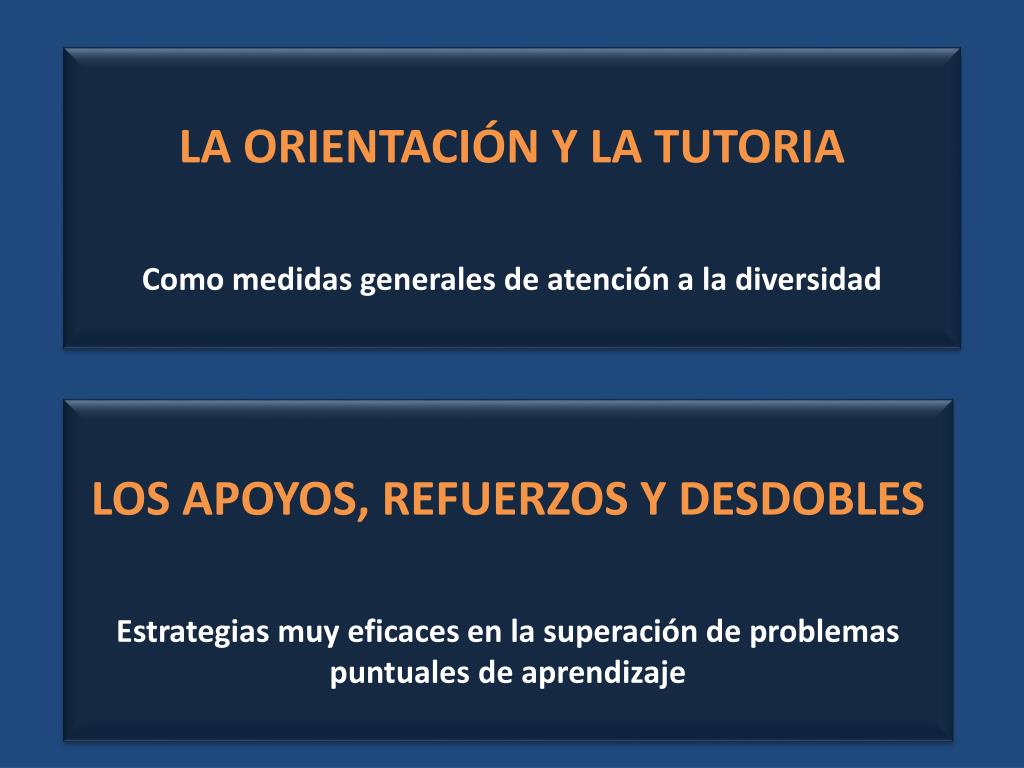 LA ORIENTACIÓN Y LA TUTORIA

Como medidas generales de atención a la diversidad

LOS APOYOS, REFUERZOS Y DESDOBLES

Estrategias muy eficaces en la superación de problemas puntuales de aprendizaje